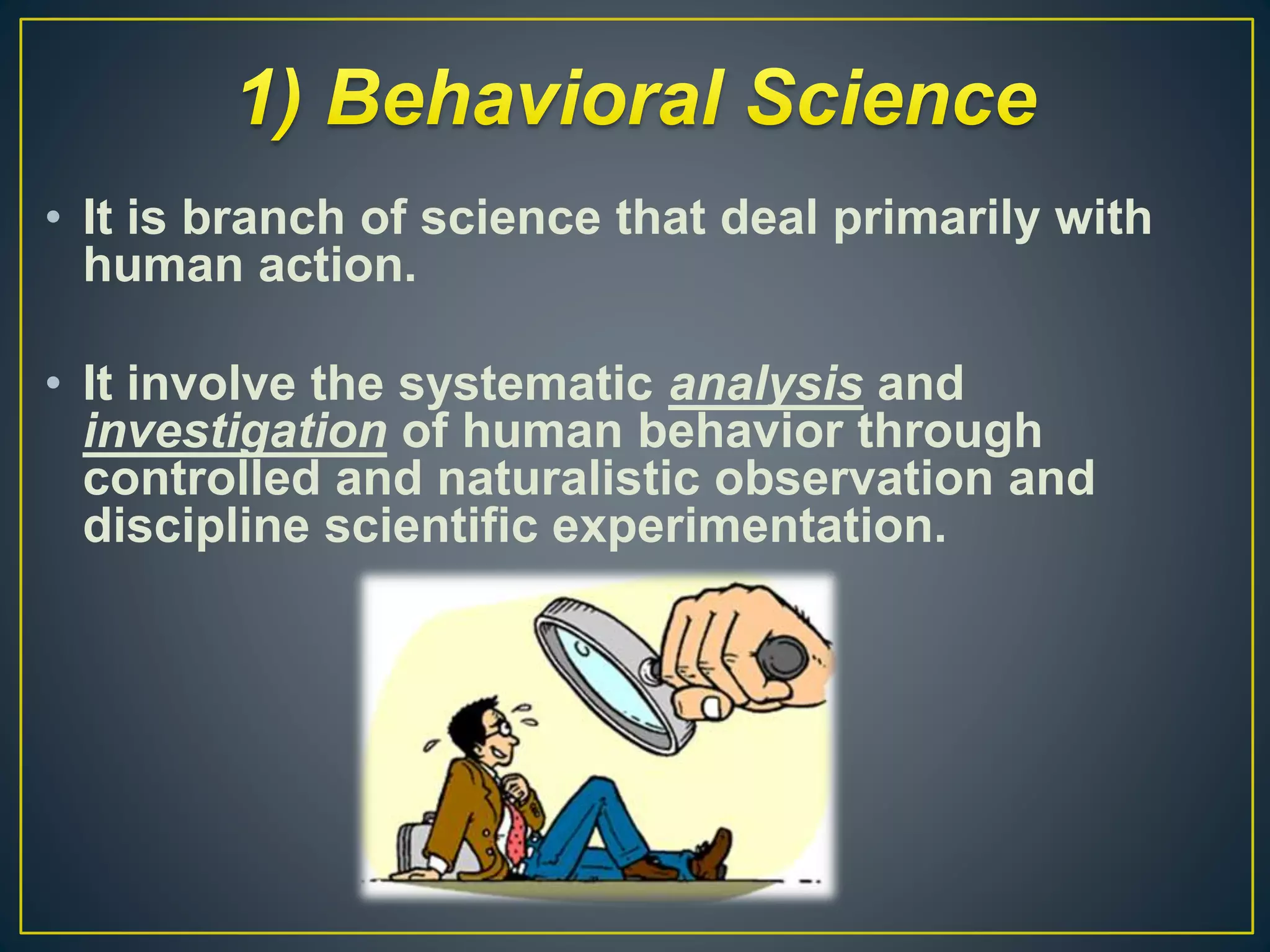 1) Behavioral Science

• It is branch of science that deal primarily with human action.

• It involve the systematic analysis and investigation of human behavior through controlled and naturalistic observation and discipline scientific experimentation.